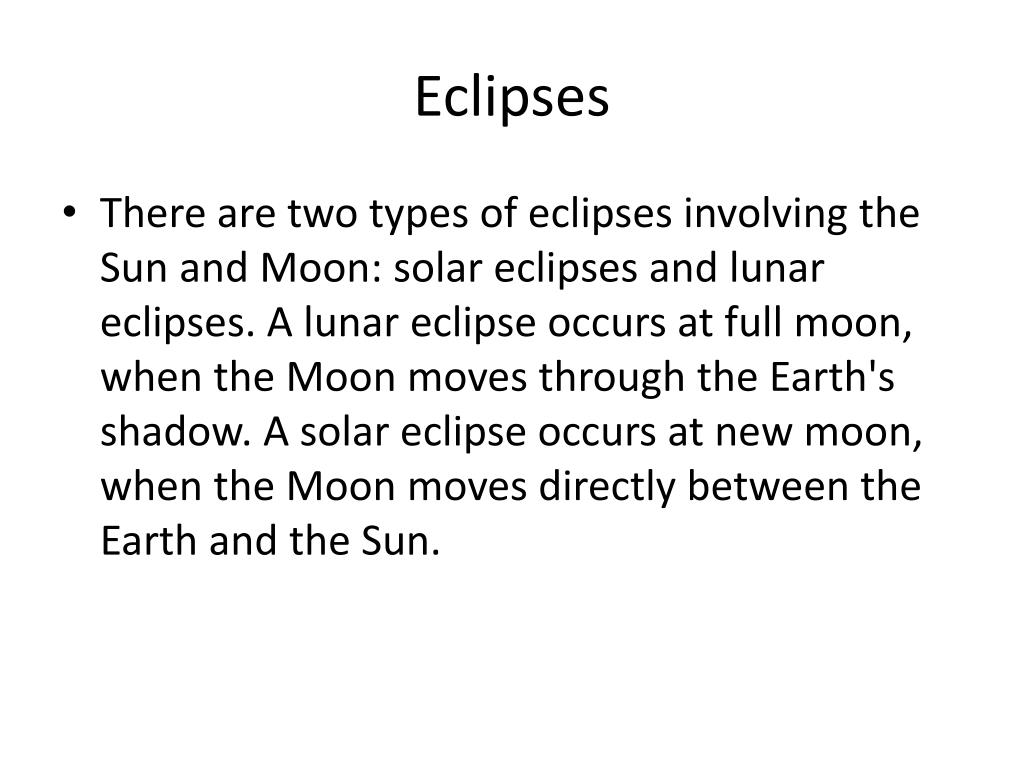 Eclipses

• There are two types of eclipses involving the Sun and Moon: solar eclipses and lunar eclipses. A lunar eclipse occurs at full moon, when the Moon moves through the Earth's shadow. A solar eclipse occurs at new moon, when the Moon moves directly between the Earth and the Sun.